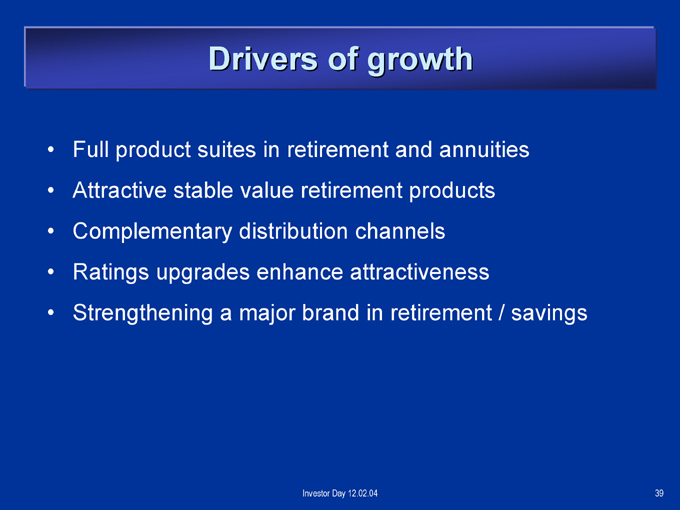 Drivers of growth

• Full product suites in retirement and annuities
• Attractive stable value retirement products
• Complementary distribution channels
• Ratings upgrades enhance attractiveness
• Strengthening a major brand in retirement / savings

Investor Day 12.02.04

39